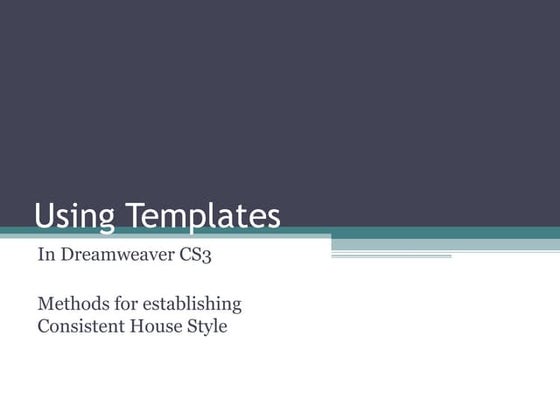 Using Templates

In Dreamweaver CS3

Methods for establishing Consistent House Style